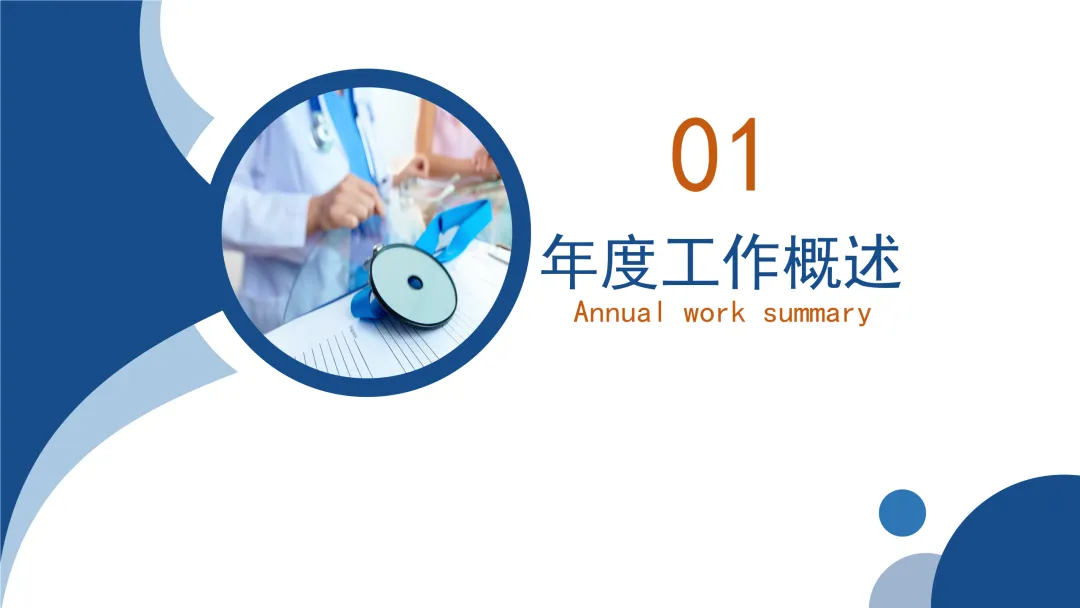 01

年度工作概述

Annual work summary